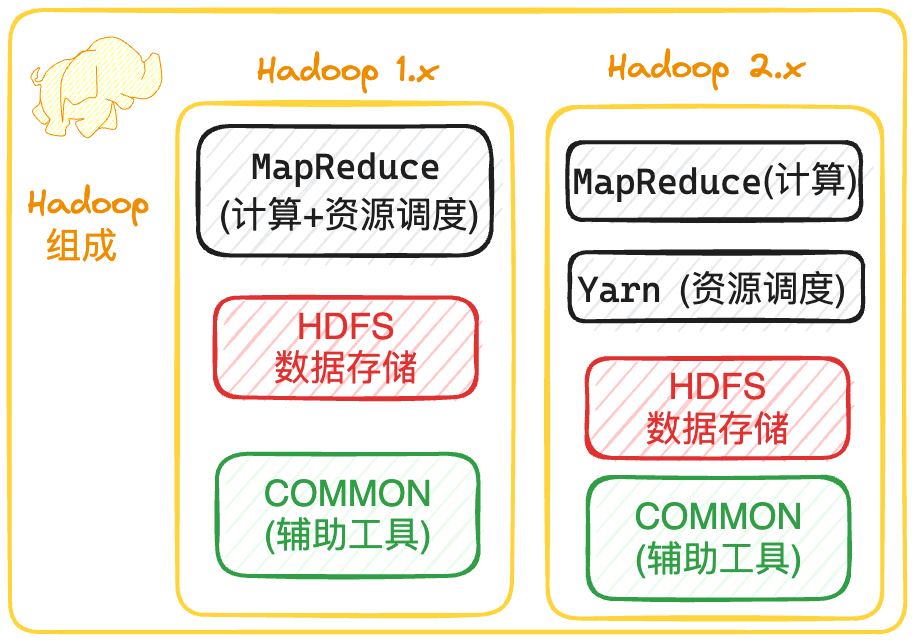 Hadoop 组成

Hadoop 1.x

MapReduce (计算+资源调度)

HDFS 数据存储

COMMON (辅助工具)

Hadoop 2.x

MapReduce(计算)

Yarn (资源调度)

HDFS 数据存储

COMMON (辅助工具)